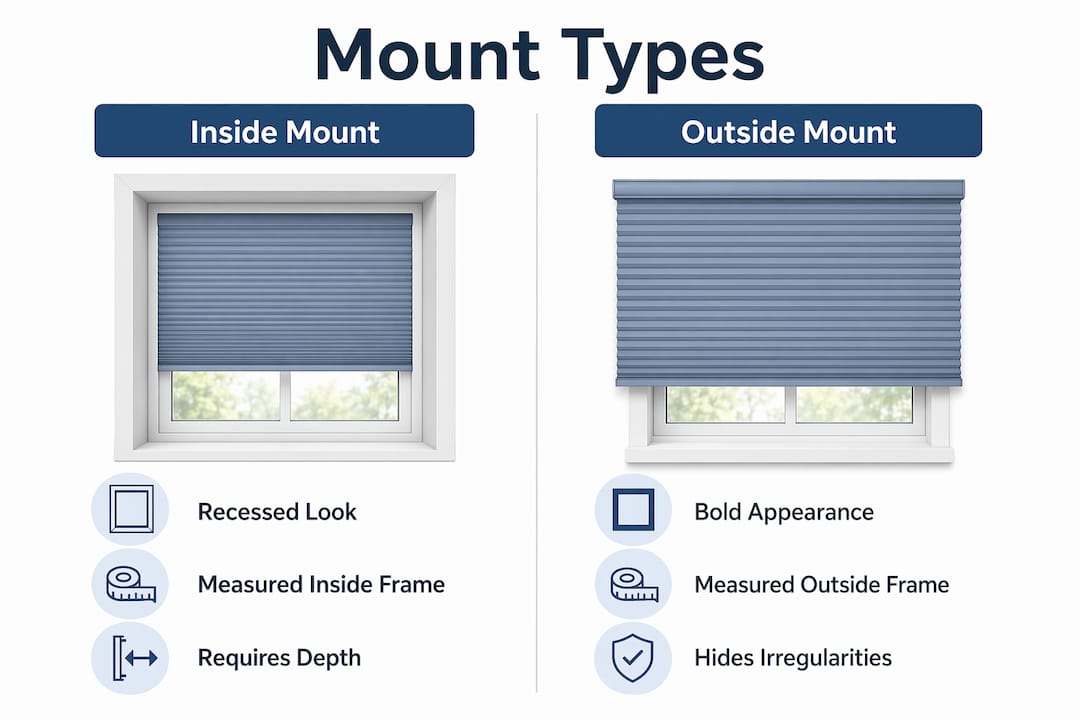 Mount Types

Inside Mount

Recessed Look

Measured Inside Frame

Requires Depth

Outside Mount

Bold Appearance

Measured Outside Frame

Hides Irregularities